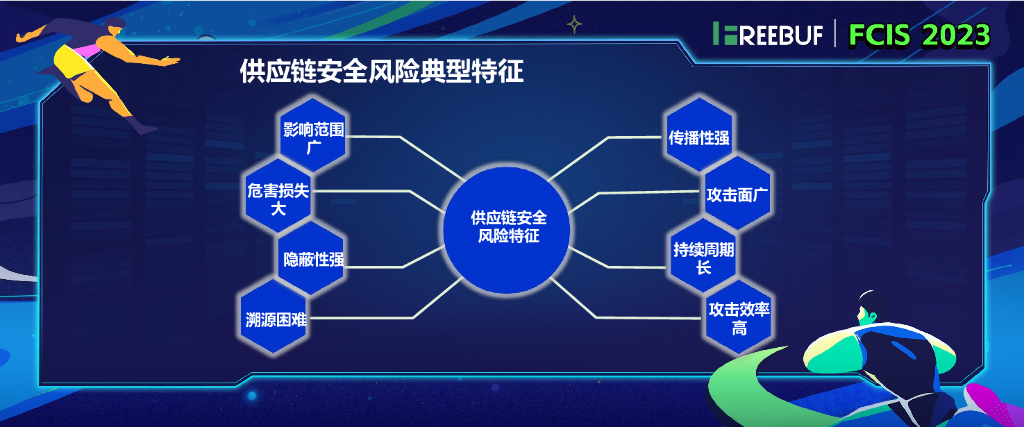 FREEBUF | FCIS 2023

供应链安全风险典型特征

影响范围广

危害损失大

隐蔽性强

溯源困难

供应链安全风险特征

传播性强

攻击面广

持续周期长

攻击效率高